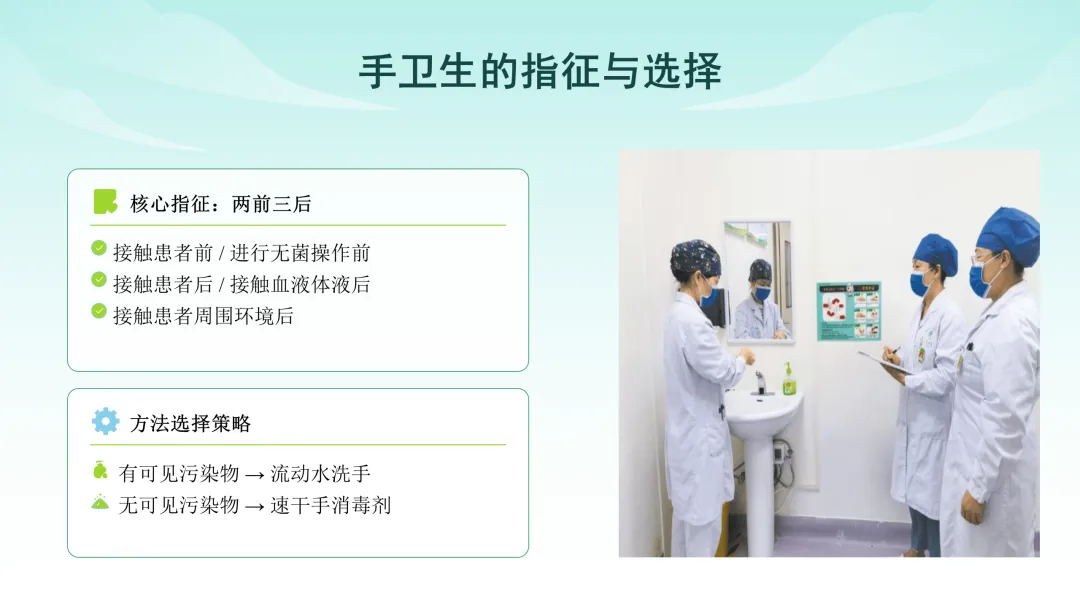 手卫生的指征与选择

核心指征：两前三后

接触患者前 / 进行无菌操作前
接触患者后 / 接触血液体液后
接触患者周围环境后

方法选择策略

有可见污染物 → 流动水洗手
无可见污染物 → 速干手消毒剂